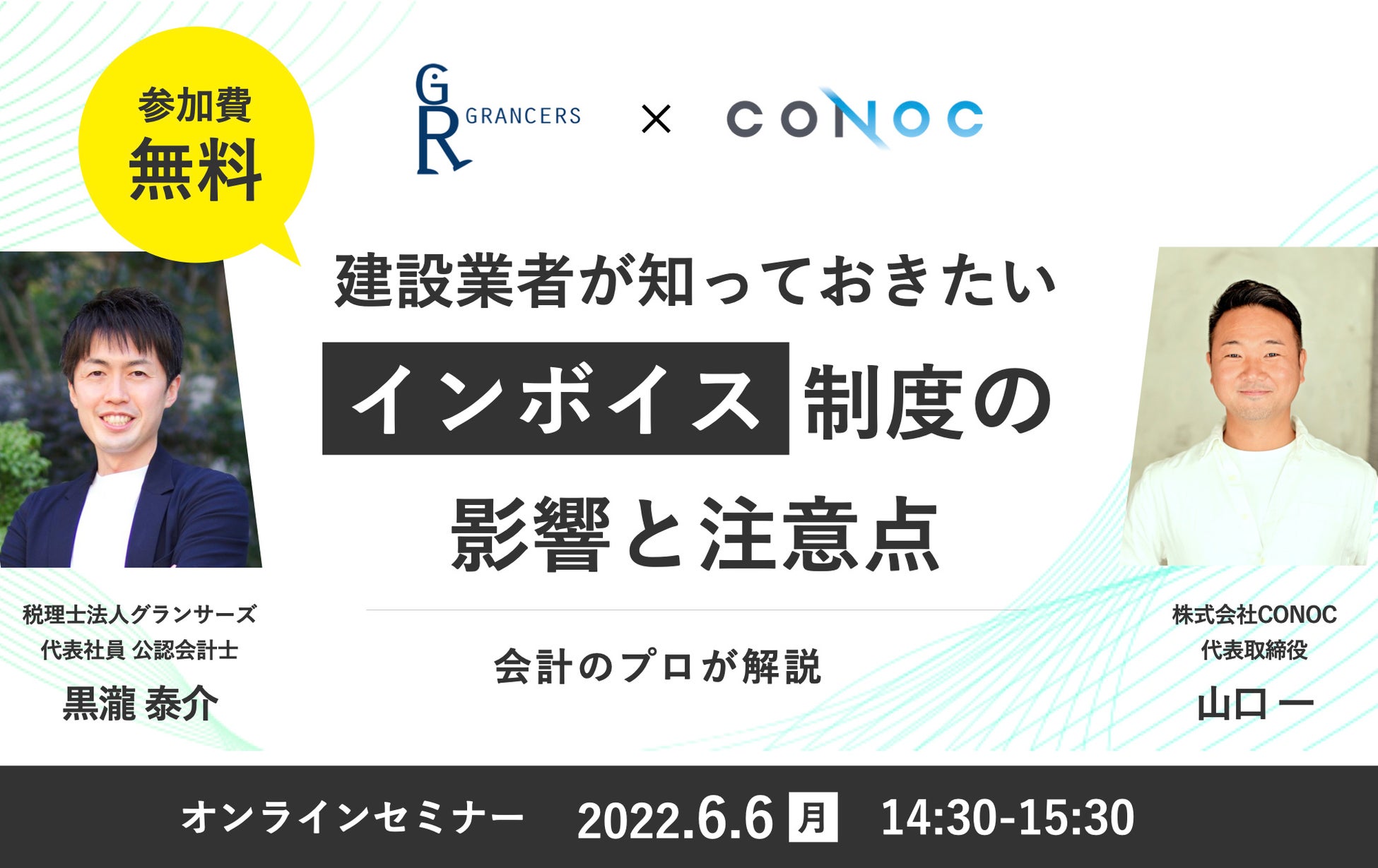 参加費
無料

GR GRANCERS × CONOC

建設業者が知っておきたい
インボイス制度の
影響と注意点

会計のプロが解説

税理士法人グランサーズ
代表社員 公認会計士
黒瀧 泰介

株式会社CONOC
代表取締役
山口 一

オンラインセミナー 2022.6.6 月 14:30-15:30